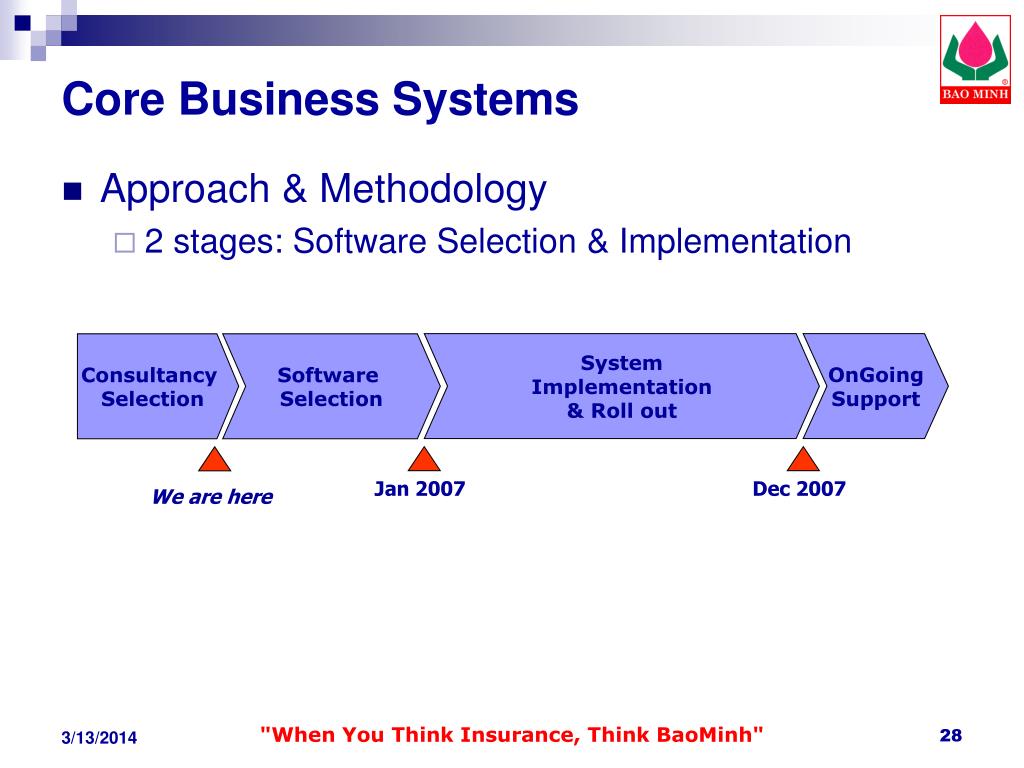 BAO MINH

Core Business Systems

Approach & Methodology

2 stages: Software Selection & Implementation

Consultancy Selection

Software Selection

System Implementation & Roll out

OnGoing Support

We are here

Jan 2007

Dec 2007

3/13/2014

"When You Think Insurance, Think BaoMinh"

28